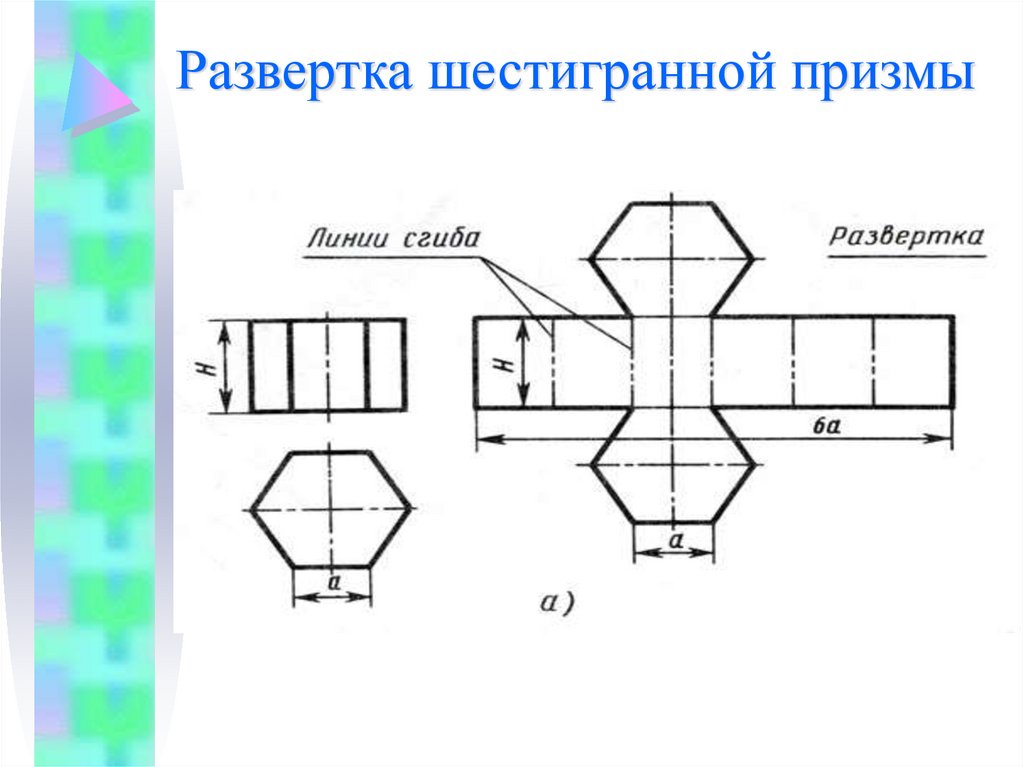 Развертка шестигранной призмы

Линии сгиба

Развертка

H

H

6a

a

a

a)